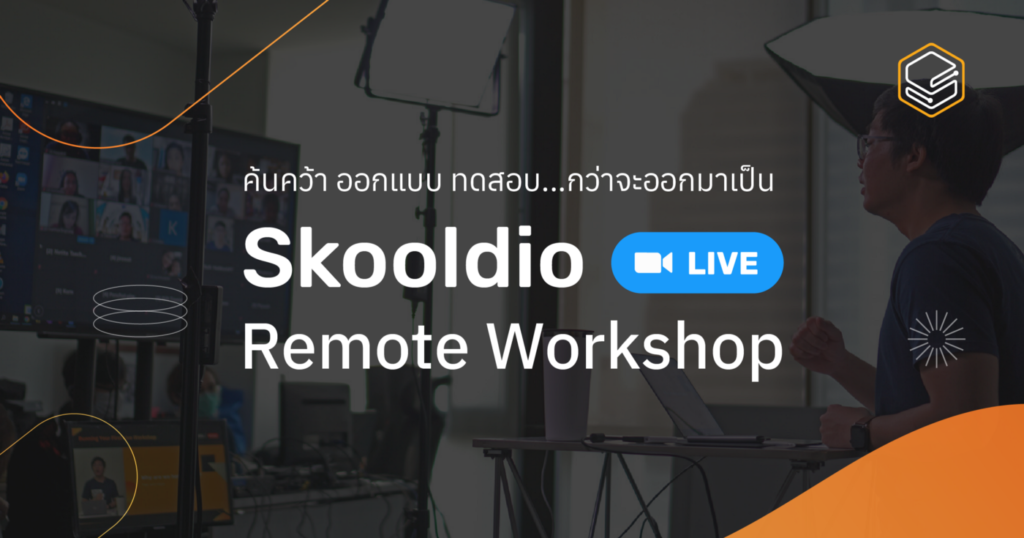 ค้นคว้า ออกแบบ ทดสอบ...กว่าจะออกมาเป็น

Skooldio LIVE

Remote Workshop